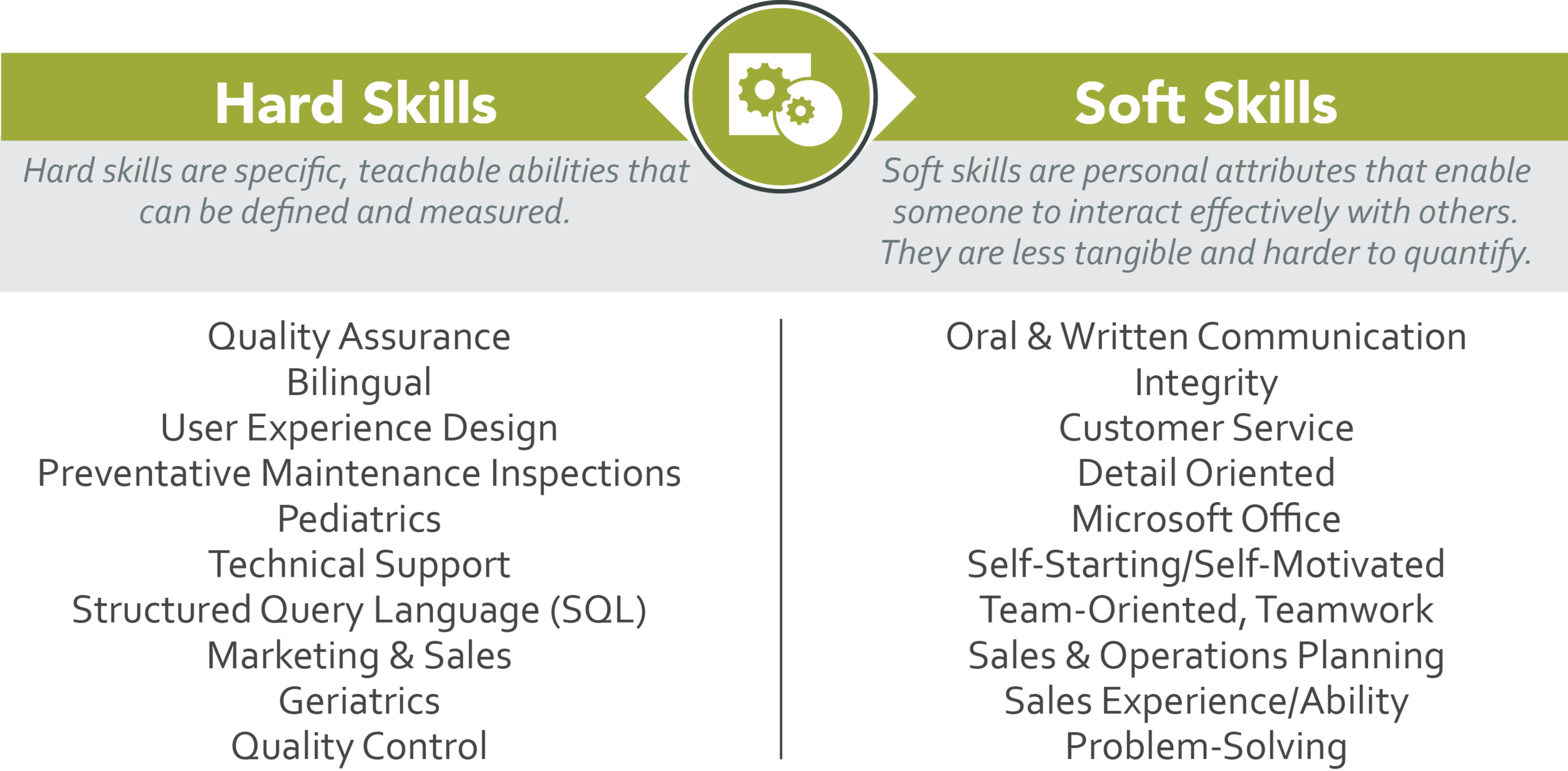 Hard Skills

Hard skills are specific, teachable abilities that can be defined and measured.

Quality Assurance
Bilingual
User Experience Design
Preventative Maintenance Inspections
Pediatrics
Technical Support
Structured Query Language (SQL)
Marketing & Sales
Geriatrics
Quality Control

Soft Skills

Soft skills are personal attributes that enable someone to interact effectively with others. They are less tangible and harder to quantify.

Oral & Written Communication
Integrity
Customer Service
Detail Oriented
Microsoft Office
Self-Starting/Self-Motivated
Team-Oriented, Teamwork
Sales & Operations Planning
Sales Experience/Ability
Problem-Solving